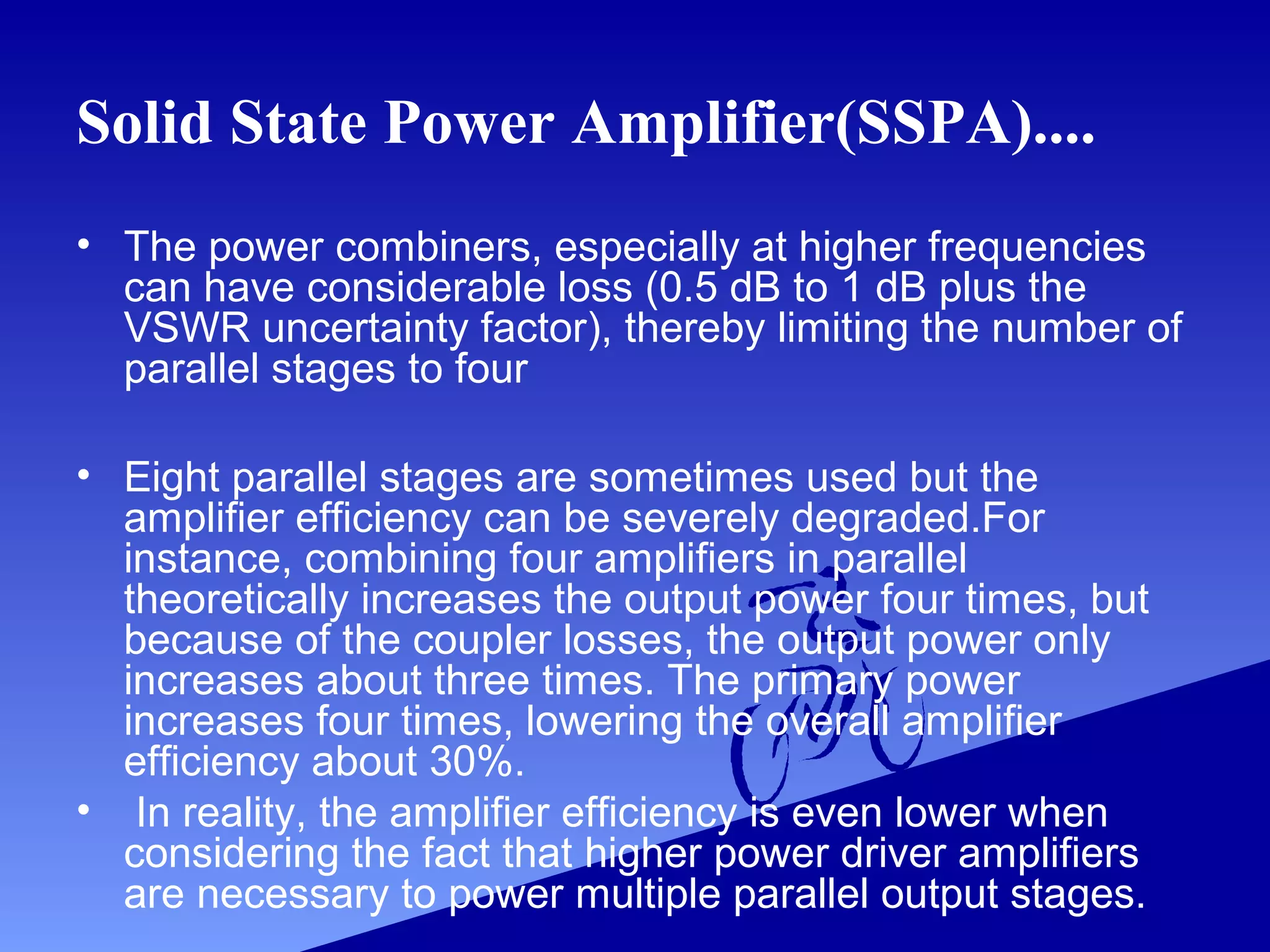 Solid State Power Amplifier(SSPA)....

• The power combiners, especially at higher frequencies can have considerable loss (0.5 dB to 1 dB plus the VSWR uncertainty factor), thereby limiting the number of parallel stages to four

• Eight parallel stages are sometimes used but the amplifier efficiency can be severely degraded.For instance, combining four amplifiers in parallel theoretically increases the output power four times, but because of the coupler losses, the output power only increases about three times. The primary power increases four times, lowering the overall amplifier efficiency about 30%.

• In reality, the amplifier efficiency is even lower when considering the fact that higher power driver amplifiers are necessary to power multiple parallel output stages.